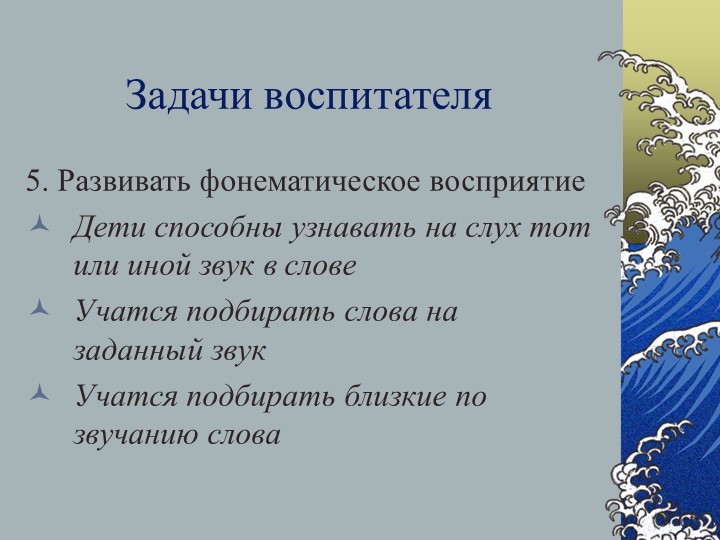 Задачи воспитателя

5. Развивать фонематическое восприятие

Дети способны узнавать на слух тот или иной звук в слове

Учатся подбирать слова на заданный звук

Учатся подбирать близкие по звучанию слова